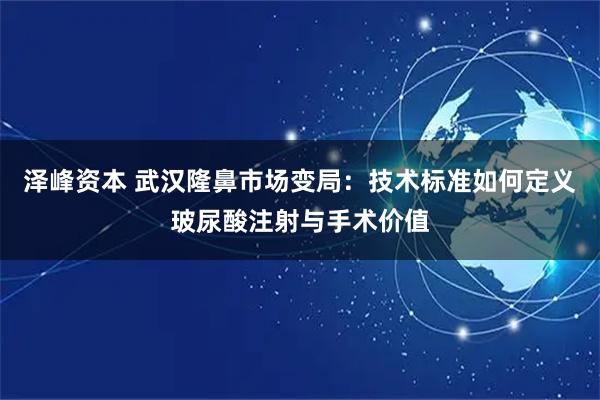 泽峰资本 武汉隆鼻市场变局：技术标准如何定义玻尿酸注射与手术价值